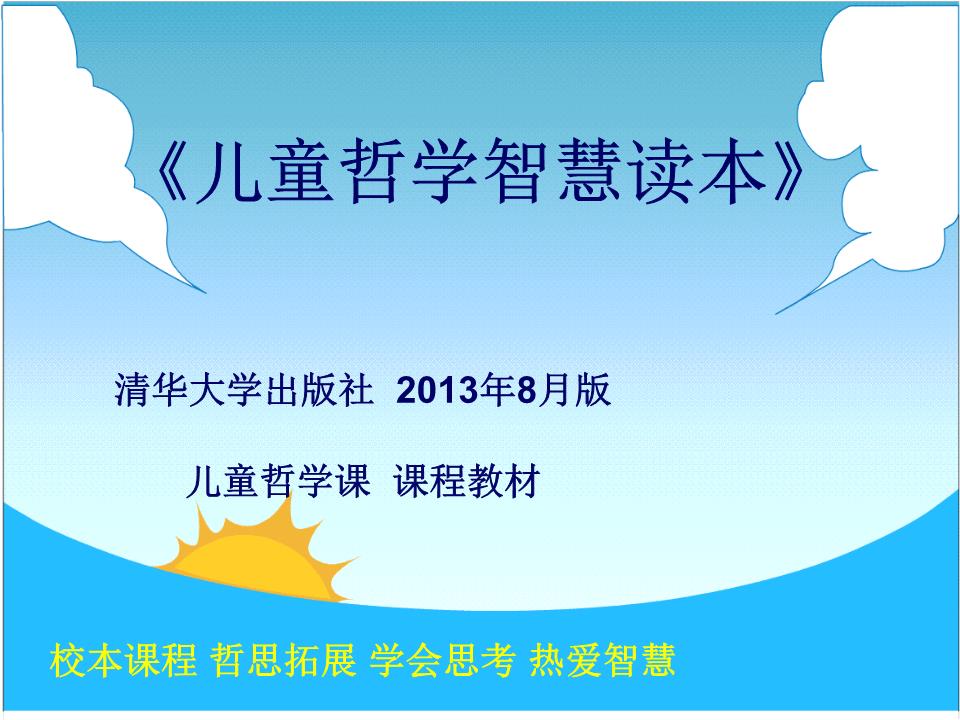 《儿童哲学智慧读本》

清华大学出版社 2013年8月版

儿童哲学课 课程教材

校本课程 哲思拓展 学会思考 热爱智慧